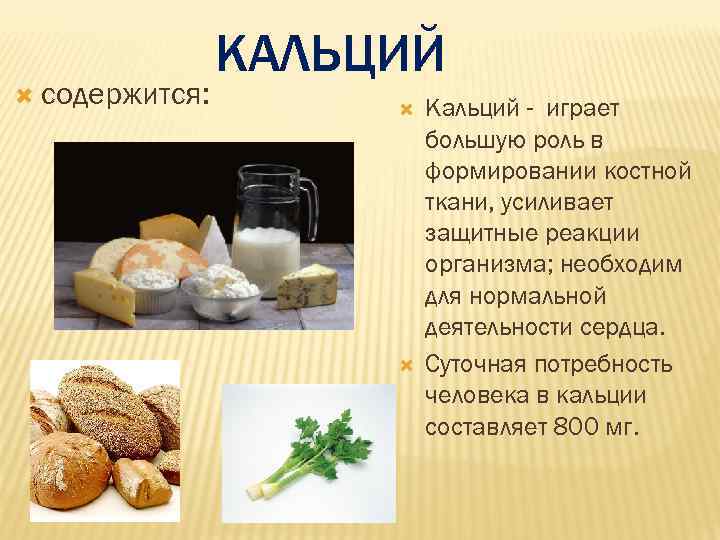 КАЛЬЦИЙ

содержится:

Кальций - играет большую роль в формировании костной ткани, усиливает защитные реакции организма; необходим для нормальной деятельности сердца.

Суточная потребность человека в кальции составляет 800 мг.